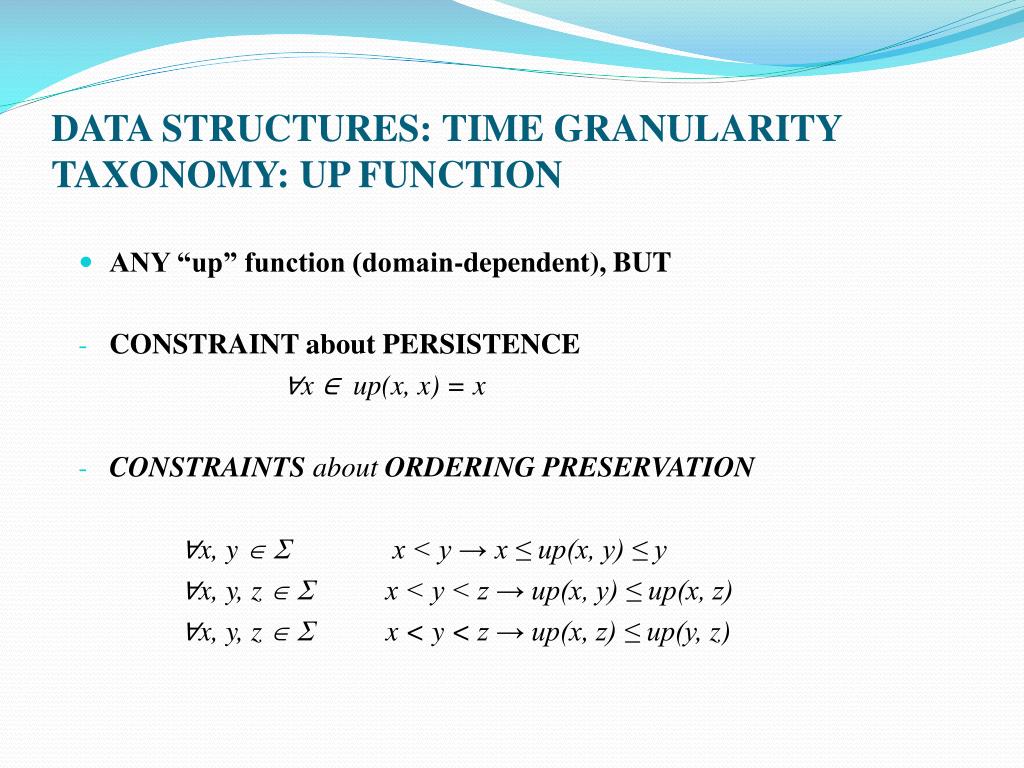 DATA STRUCTURES: TIME GRANULARITY TAXONOMY: UP FUNCTION

ANY “up” function (domain-dependent), BUT

- CONSTRAINT about PERSISTENCE

$\forall x \in up(x, x) = x$

- CONSTRAINTS about ORDERING PRESERVATION

$\forall x, y \in \Sigma$ $x < y \rightarrow x \leq up(x, y) \leq y$

$\forall x, y, z \in \Sigma$ $x < y < z \rightarrow up(x, y) \leq up(x, z)$

$\forall x, y, z \in \Sigma$ $x < y < z \rightarrow up(x, z) \leq up(y, z)$